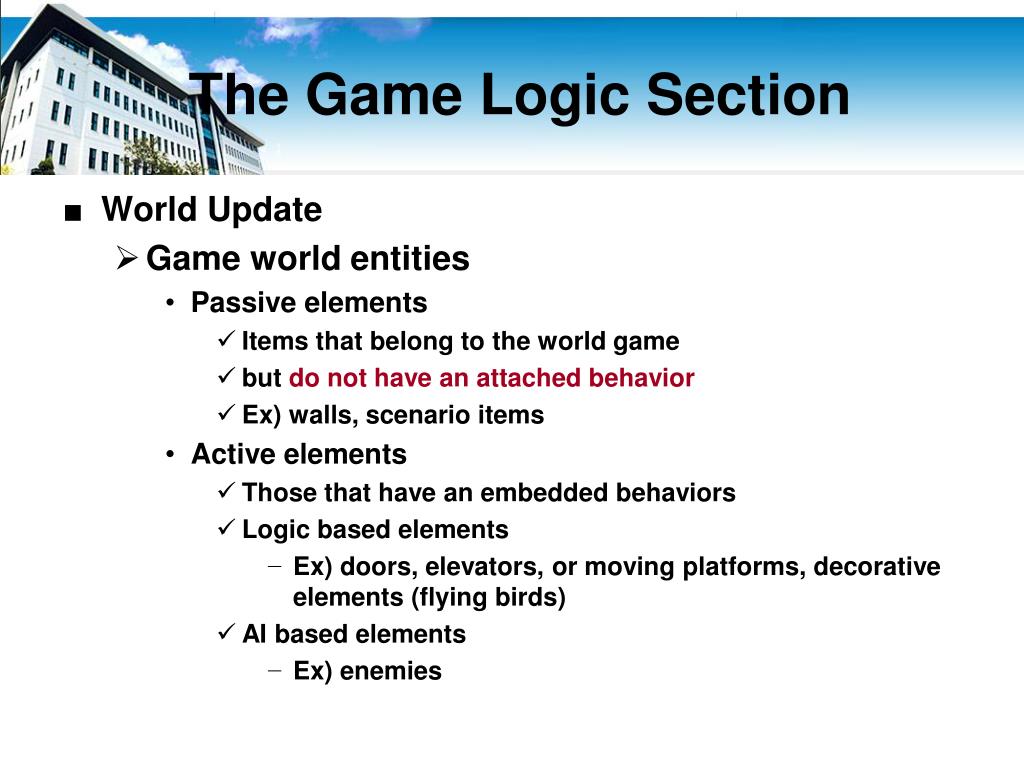 The Game Logic Section

■ World Update
➢ Game world entities
• Passive elements
✓ Items that belong to the world game
✓ but do not have an attached behavior
✓ Ex) walls, scenario items
• Active elements
✓ Those that have an embedded behaviors
✓ Logic based elements
– Ex) doors, elevators, or moving platforms, decorative elements (flying birds)
✓ AI based elements
– Ex) enemies